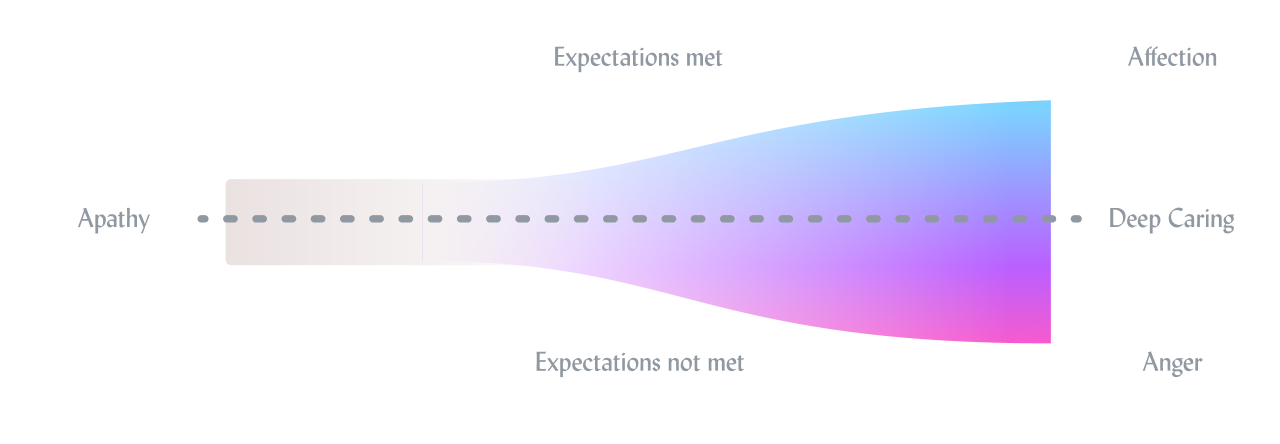 Expectations met

Affection

Apathy

Deep Caring

Expectations not met

Anger